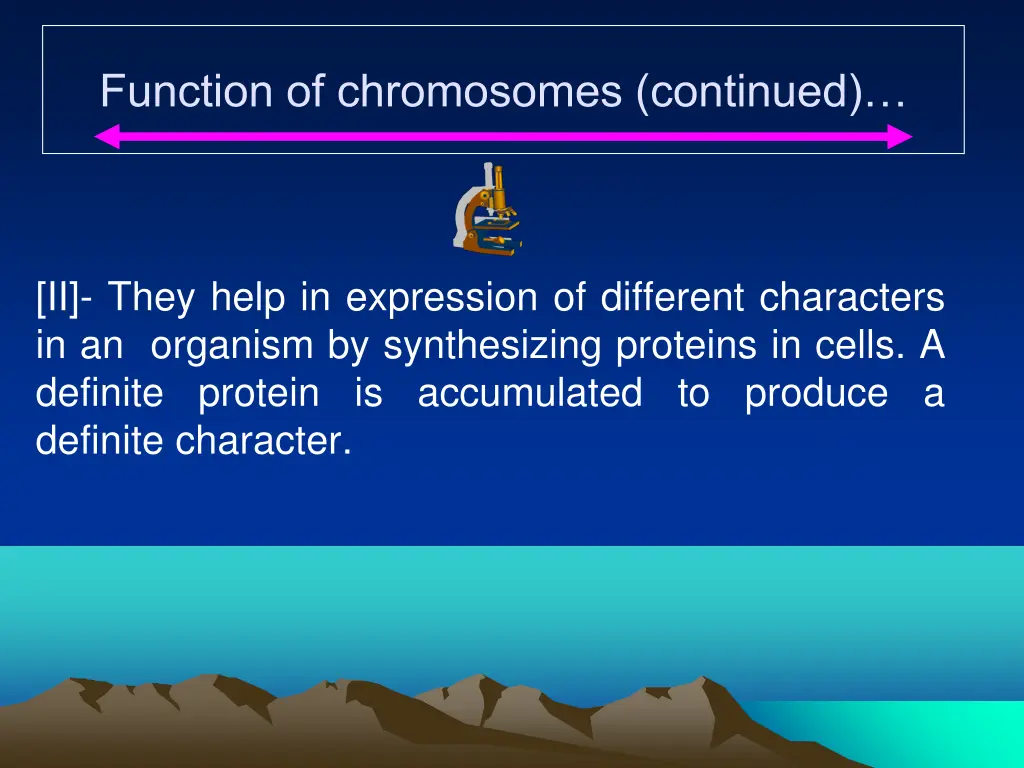 Function of chromosomes (continued)…

[II]- They help in expression of different characters in an organism by synthesizing proteins in cells. A definite protein is accumulated to produce a definite character.